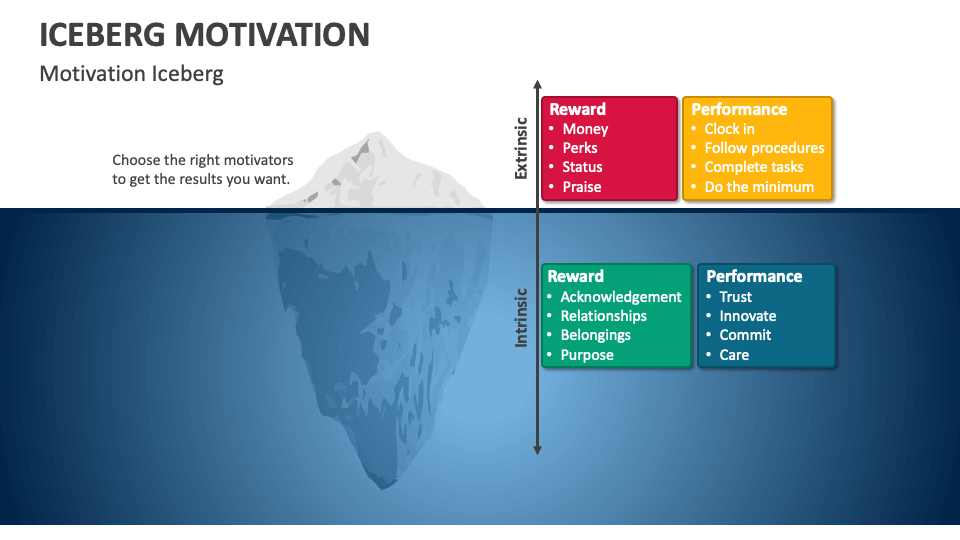 ICEBERG MOTIVATION

Motivation Iceberg

Choose the right motivators to get the results you want.

Extrinsic

Reward
• Money
• Perks
• Status
• Praise

Performance
• Clock in
• Follow procedures
• Complete tasks
• Do the minimum

Intrinsic

Reward
• Acknowledgement
• Relationships
• Belongings
• Purpose

Performance
• Trust
• Innovate
• Commit
• Care